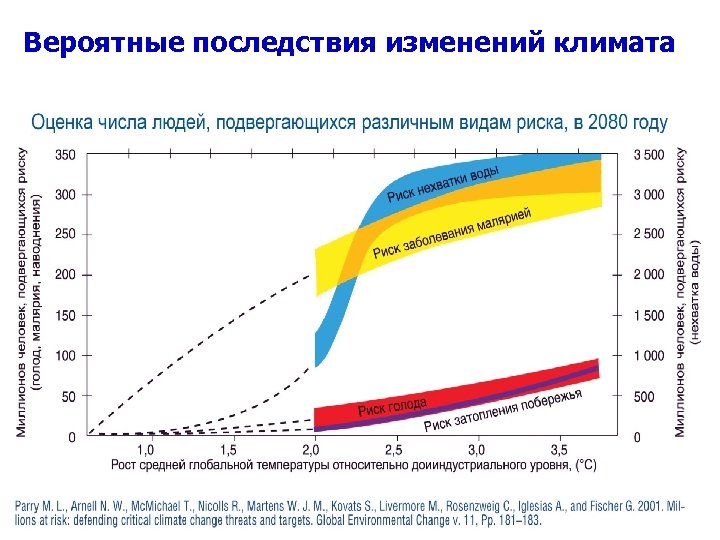 Вероятные последствия изменений климата

Оценка числа людей, подвергающихся различным видам риска, в 2080 году

Миллионов человек, подвергающихся риску (голод, малярия, наводнения)

350
300
250
200
150
100
50
0

Миллионов человек, подвергающихся риску (нехватка воды)

3 500
3 000
2 500
2 000
1 500
1 000
500
0

Риск нехватки воды
Риск заболевания малярией
Риск голода
Риск затопления побережья

1,0
1,5
2,0
2,5
3,0
3,5

Рост средней глобальной температуры относительно доиндустриального уровня, (°C)

Parry M. L., Arnell N. W., McMichael T., Nicolls R., Martens W. J. M., Kovats S., Livermore M., Rosenzweig C., Iglesias A., and Fischer G. 2001. Millions at risk: defending critical climate change threats and targets. Global Environmental Change v. 11, Pp. 181–183.